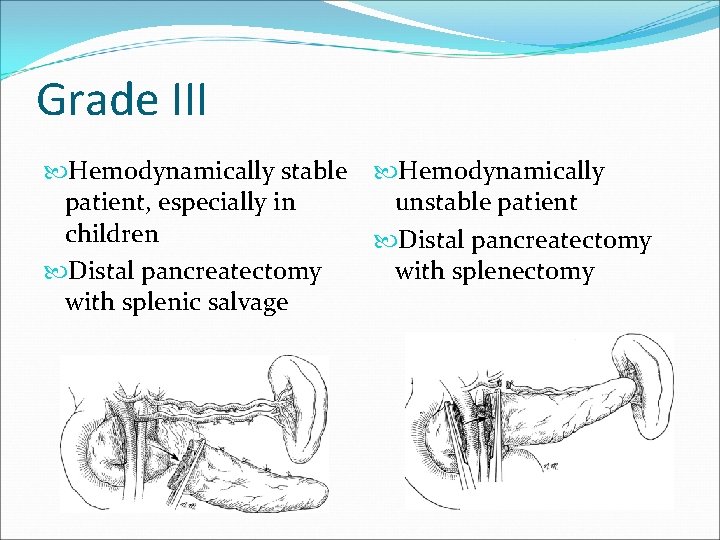 Grade III

Hemodynamically stable patient, especially in children

Distal pancreatectomy with splenic salvage

Hemodynamically unstable patient

Distal pancreatectomy with splenectomy